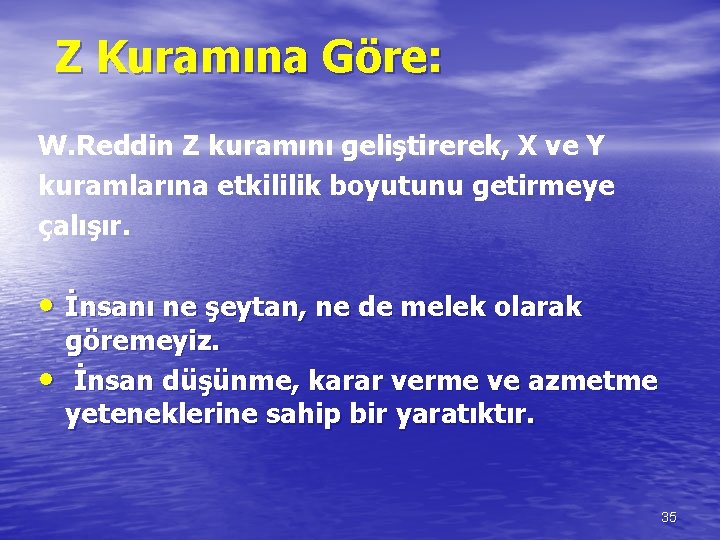 Z Kuramına Göre:

W.Reddin Z kuramını geliştirerek, X ve Y kuramlarına etkililik boyutunu getirmeye çalışır.

• İnsanı ne şeytan, ne de melek olarak göremeyiz.
• İnsan düşünme, karar verme ve azmetme yeteneklerine sahip bir yaratıktır.

35